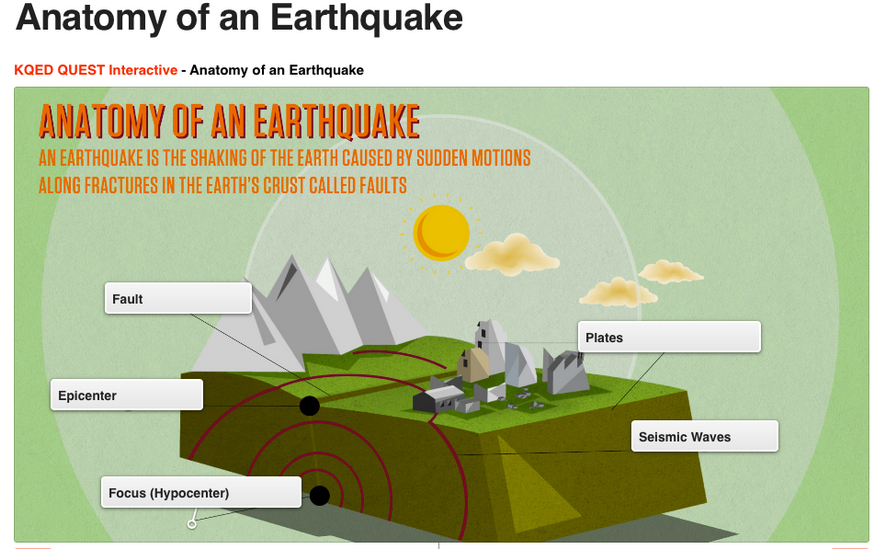 Anatomy of an Earthquake

KQED QUEST Interactive - Anatomy of an Earthquake

ANATOMY OF AN EARTHQUAKE

AN EARTHQUAKE IS THE SHAKING OF THE EARTH CAUSED BY SUDDEN MOTIONS ALONG FRACTURES IN THE EARTH'S CRUST CALLED FAULTS

Fault

Plates

Epicenter

Seismic Waves

Focus (Hypocenter)